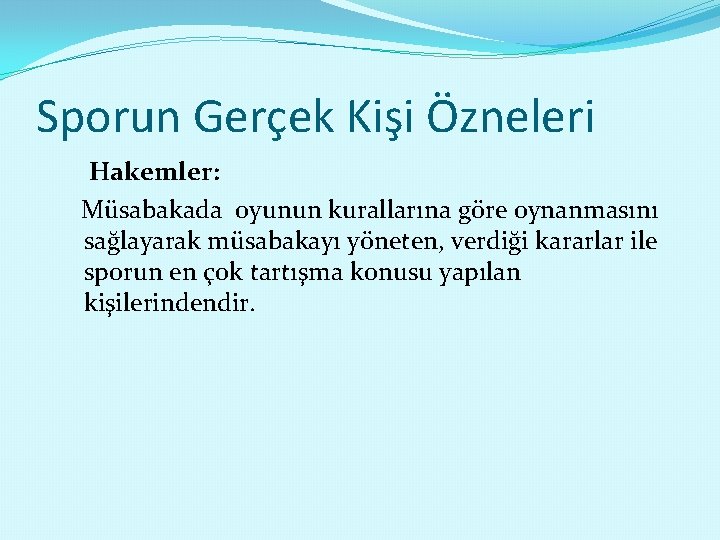 Sporun Gerçek Kişi Özneleri

Hakemler:

Müsabakada oyunun kurallarına göre oynanmasını sağlayarak müsabakayı yöneten, verdiği kararlar ile sporun en çok tartışma konusu yapılan kişilerindendir.